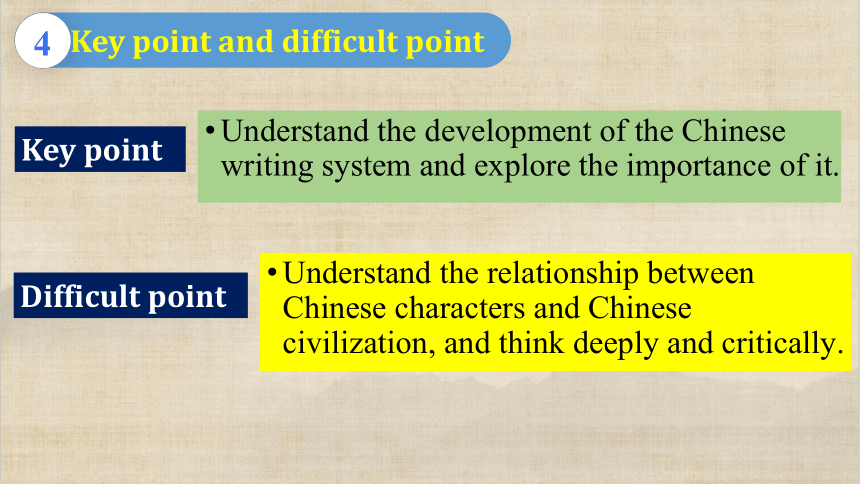 4 Key point and difficult point

Key point

• Understand the development of the Chinese writing system and explore the importance of it.

Difficult point

• Understand the relationship between Chinese characters and Chinese civilization, and think deeply and critically.